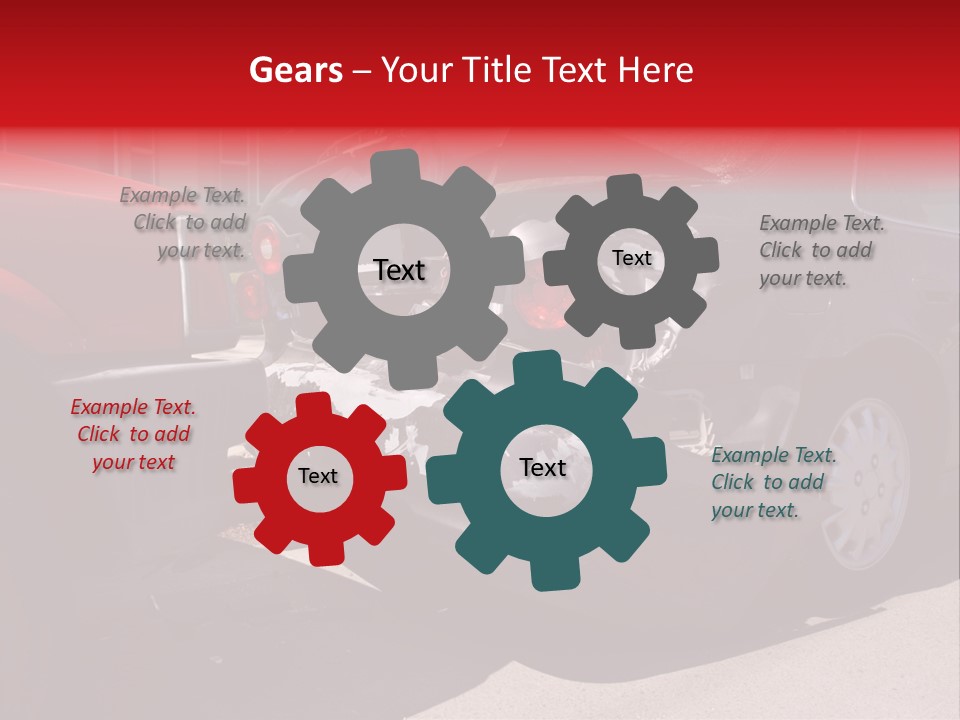 Gears – Your Title Text Here

Example Text. Click to add your text.

Text

Text

Example Text. Click to add your text.

Example Text. Click to add your text

Text

Text

Example Text. Click to add your text.